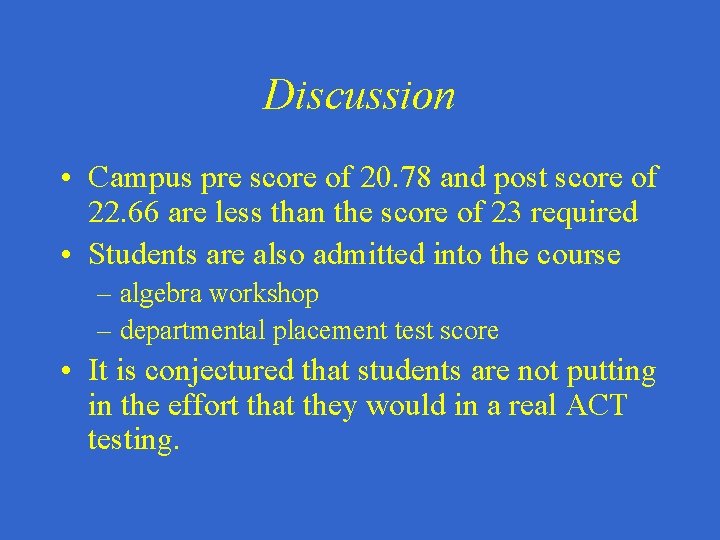 Discussion

• Campus pre score of 20.78 and post score of 22.66 are less than the score of 23 required

• Students are also admitted into the course
– algebra workshop
– departmental placement test score

• It is conjectured that students are not putting in the effort that they would in a real ACT testing.